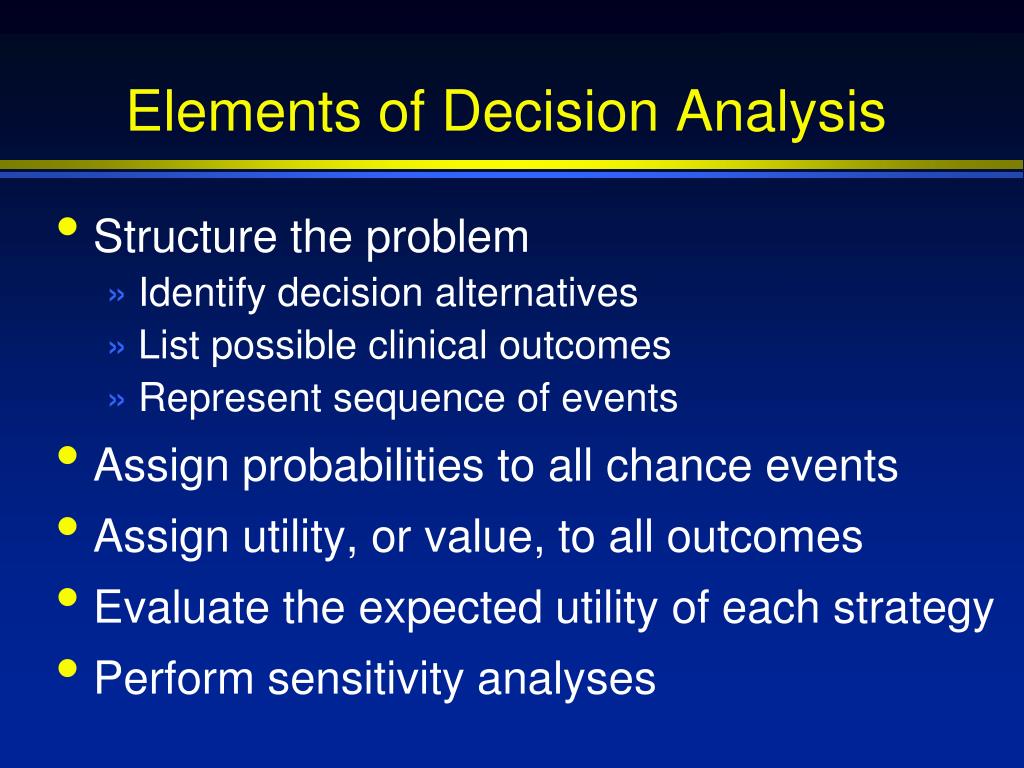 Elements of Decision Analysis

• Structure the problem
» Identify decision alternatives
» List possible clinical outcomes
» Represent sequence of events
• Assign probabilities to all chance events
• Assign utility, or value, to all outcomes
• Evaluate the expected utility of each strategy
• Perform sensitivity analyses